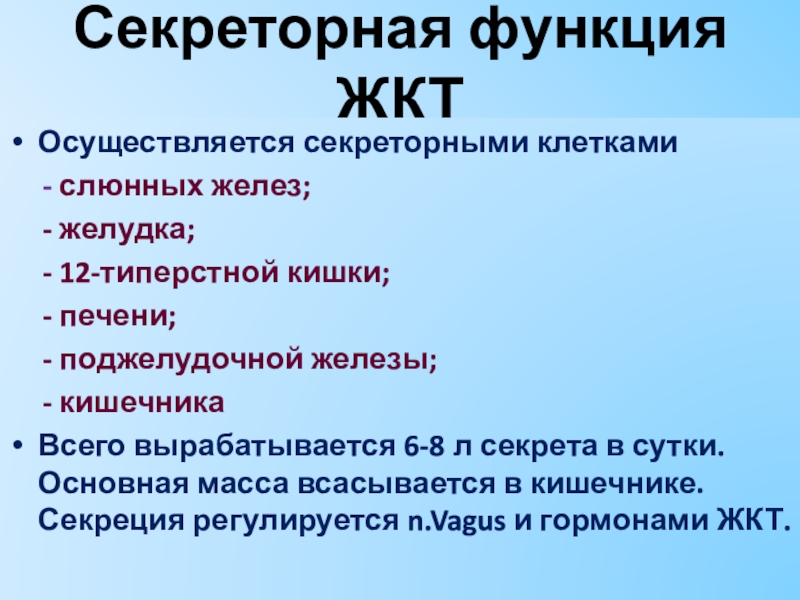 Секреторная функция ЖКТ

• Осуществляется секреторными клетками

- слюнных желез;

- желудка;

- 12-типерстной кишки;

- печени;

- поджелудочной железы;

- кишечника

• Всего вырабатывается 6-8 л секрета в сутки. Основная масса всасывается в кишечнике. Секреция регулируется n.Vagus и гормонами ЖКТ.